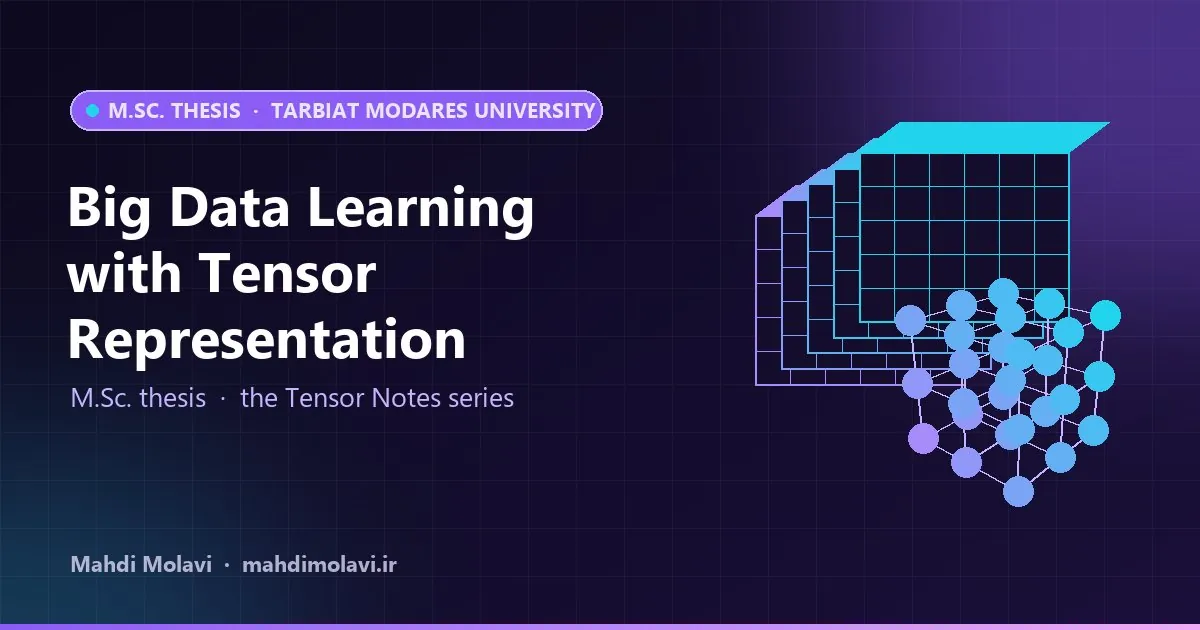 M.SC. THESIS · TARBIAT MODARES UNIVERSITY

Big Data Learning with Tensor Representation

M.Sc. thesis · the Tensor Notes series

Mahdi Molavi · mahdimolavi.ir